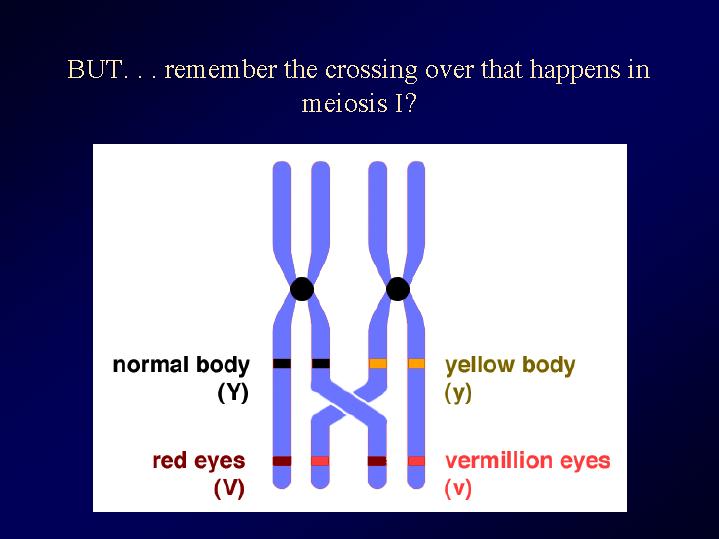 BUT. . . remember the crossing over that happens in meiosis I?

normal body
(Y)

red eyes
(V)

yellow body
(y)

vermillion eyes
(v)